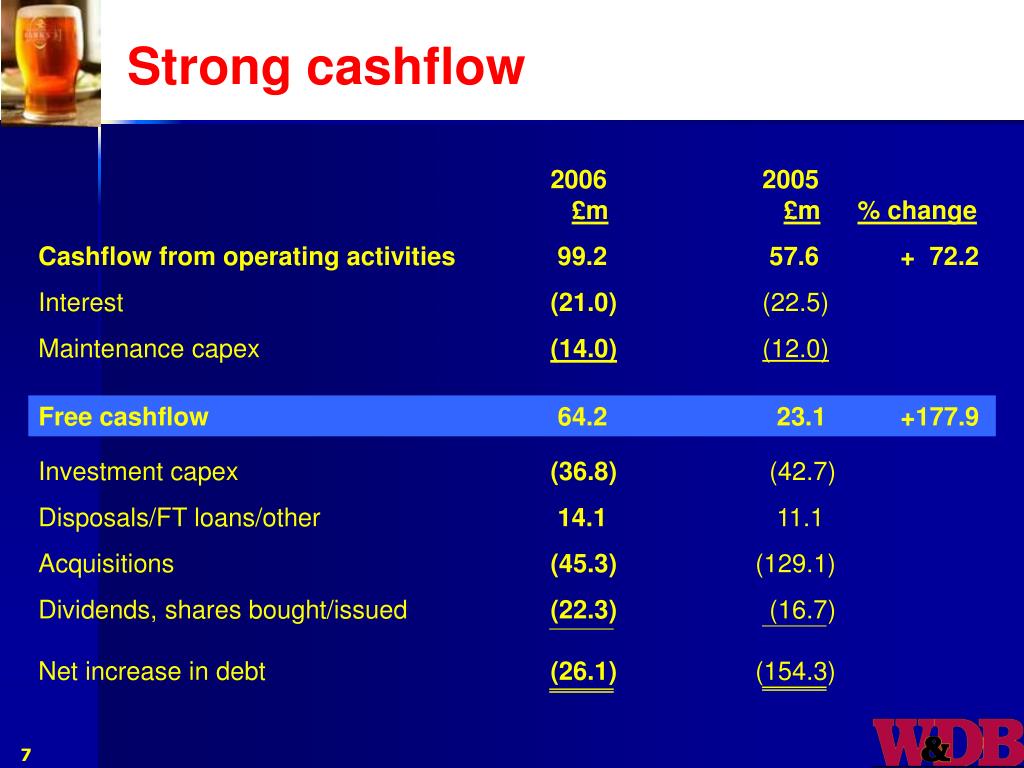 Strong cashflow

| | 2006 £m | 2005 £m | % change |
|---|---|---|---|
| Cashflow from operating activities | 99.2 | 57.6 | + 72.2 |
| Interest | (21.0) | (22.5) | |
| Maintenance capex | (14.0) | (12.0) | |
| Free cashflow | 64.2 | 23.1 | +177.9 |
| Investment capex | (36.8) | (42.7) | |
| Disposals/FT loans/other | 14.1 | 11.1 | |
| Acquisitions | (45.3) | (129.1) | |
| Dividends, shares bought/issued | (22.3) | (16.7) | |
| Net increase in debt | (26.1) | (154.3) | |

7

W&DB